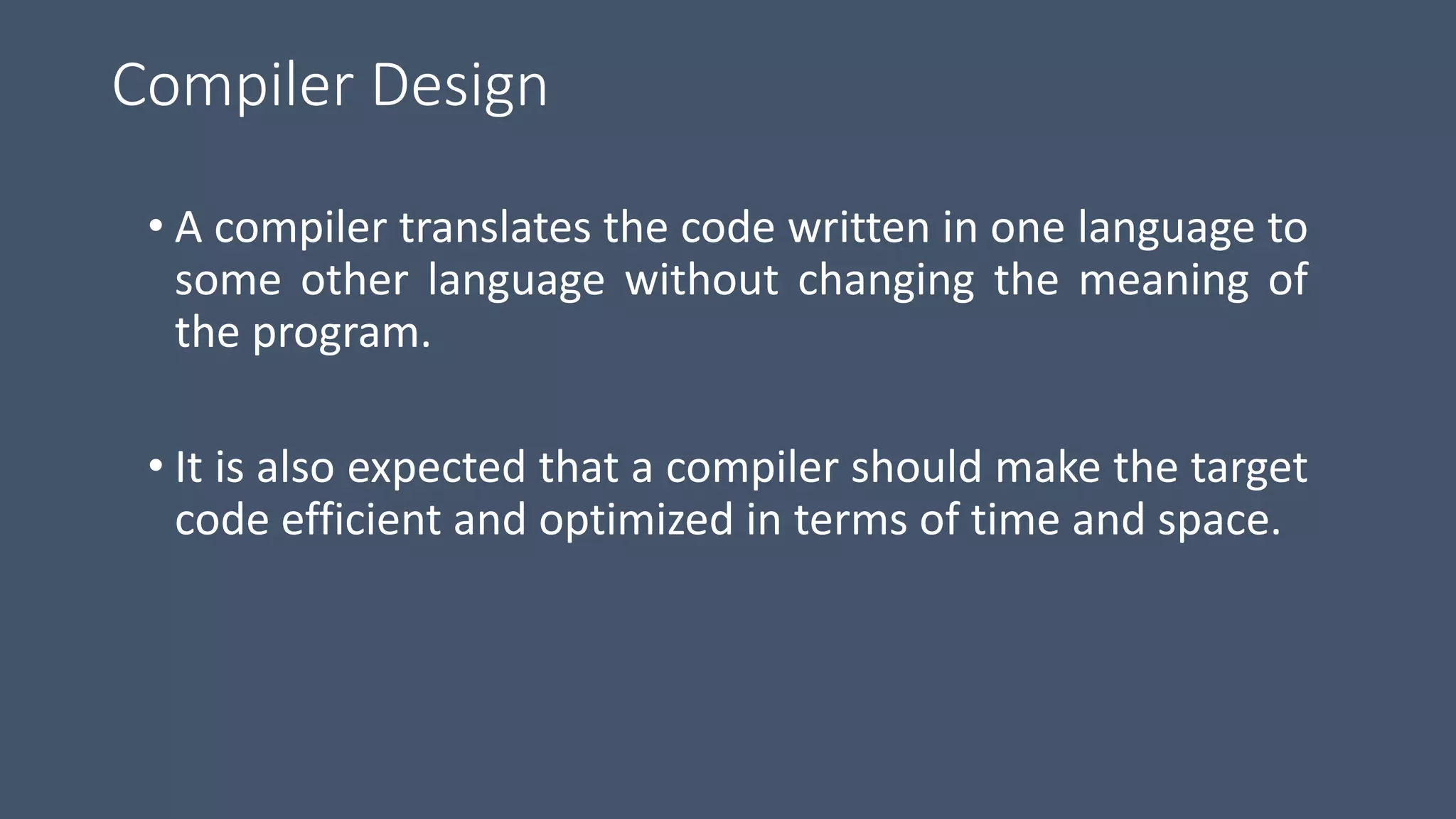 Compiler Design

• A compiler translates the code written in one language to some other language without changing the meaning of the program.

• It is also expected that a compiler should make the target code efficient and optimized in terms of time and space.